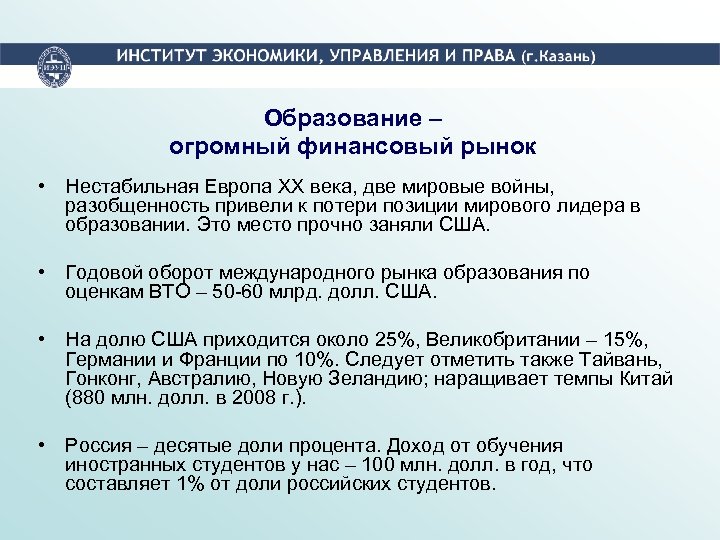 ИЭУП

ИНСТИТУТ ЭКОНОМИКИ, УПРАВЛЕНИЯ И ПРАВА (г.Казань)

Образование – огромный финансовый рынок

• Нестабильная Европа XX века, две мировые войны, разобщенность привели к потери позиции мирового лидера в образовании. Это место прочно заняли США.

• Годовой оборот международного рынка образования по оценкам ВТО – 50-60 млрд. долл. США.

• На долю США приходится около 25%, Великобритании – 15%, Германии и Франции по 10%. Следует отметить также Тайвань, Гонконг, Австралию, Новую Зеландию; наращивает темпы Китай (880 млн. долл. в 2008 г.).

• Россия – десятые доли процента. Доход от обучения иностранных студентов у нас – 100 млн. долл. в год, что составляет 1% от доли российских студентов.